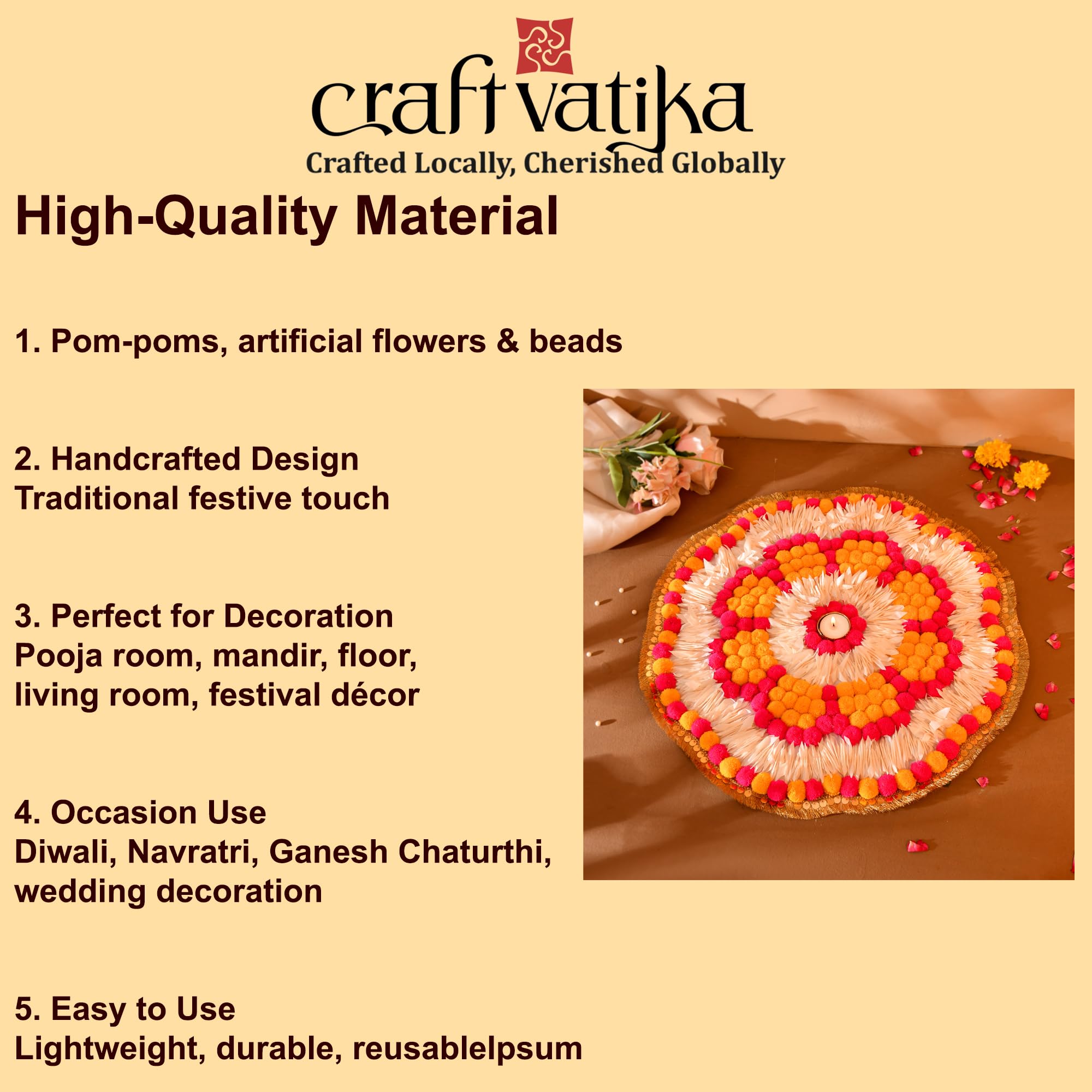 craftvatika
Crafted Locally, Cherished Globally

High-Quality Material

1. Pom-poms, artificial flowers & beads

2. Handcrafted Design
Traditional festive touch

3. Perfect for Decoration
Pooja room, mandir, floor, living room, festival décor

4. Occasion Use
Diwali, Navratri, Ganesh Chaturthi, wedding decoration

5. Easy to Use
Lightweight, durable, reusableIpsum